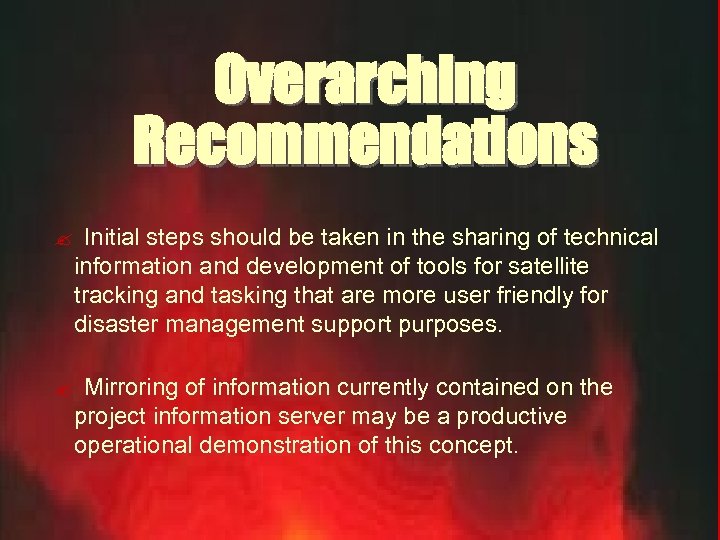 Overarching Recommendations

Initial steps should be taken in the sharing of technical information and development of tools for satellite tracking and tasking that are more user friendly for disaster management support purposes.

Mirroring of information currently contained on the project information server may be a productive operational demonstration of this concept.